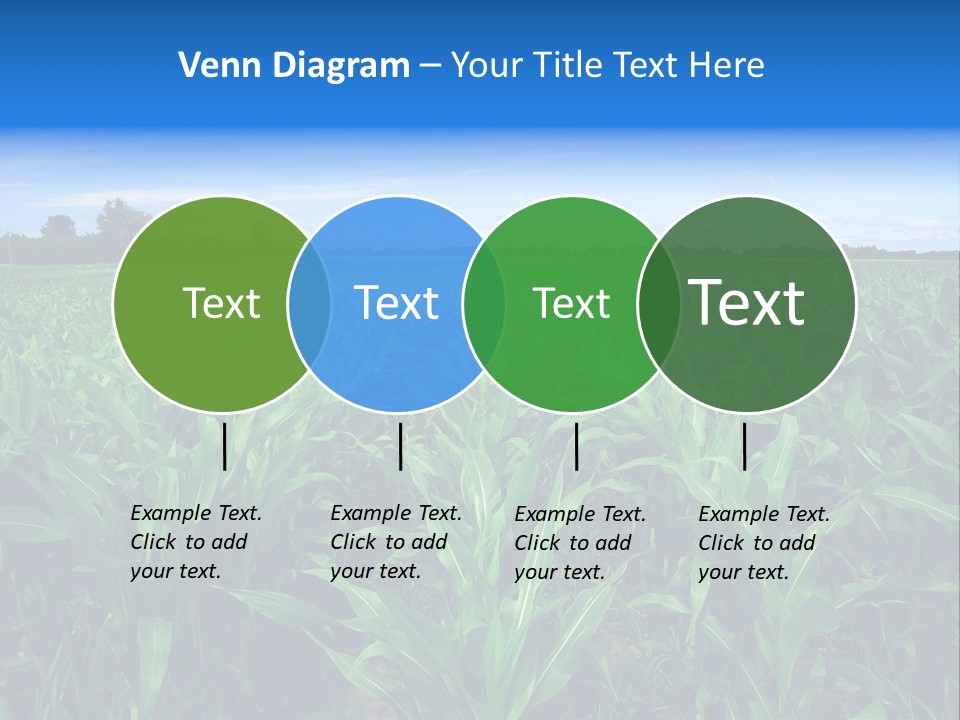 Venn Diagram – Your Title Text Here

Text

Text

Text

Text

Example Text. Click to add your text.

Example Text. Click to add your text.

Example Text. Click to add your text.

Example Text. Click to add your text.